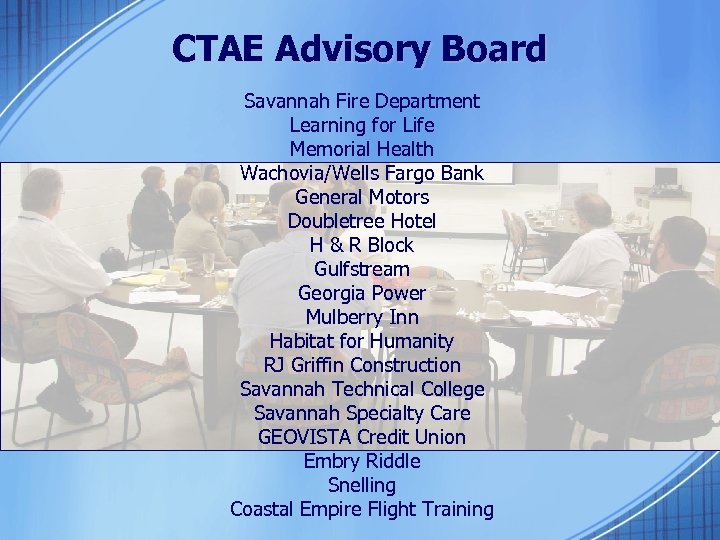 CTAE Advisory Board

Savannah Fire Department
Learning for Life
Memorial Health
Wachovia/Wells Fargo Bank
General Motors
Doubletree Hotel
H & R Block
Gulfstream
Georgia Power
Mulberry Inn
Habitat for Humanity
RJ Griffin Construction
Savannah Technical College
Savannah Specialty Care
GEOVISTA Credit Union
Embry Riddle
Snelling
Coastal Empire Flight Training